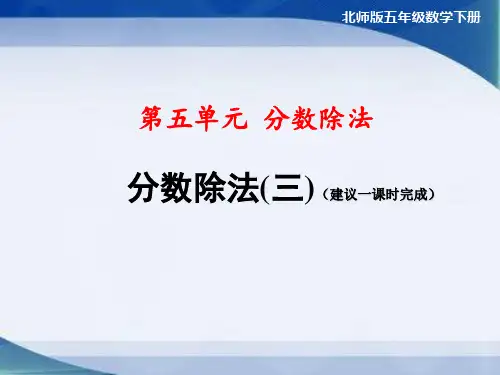 北师版五年级数学下册

第五单元 分数除法

分数除法(三)（建议一课时完成）